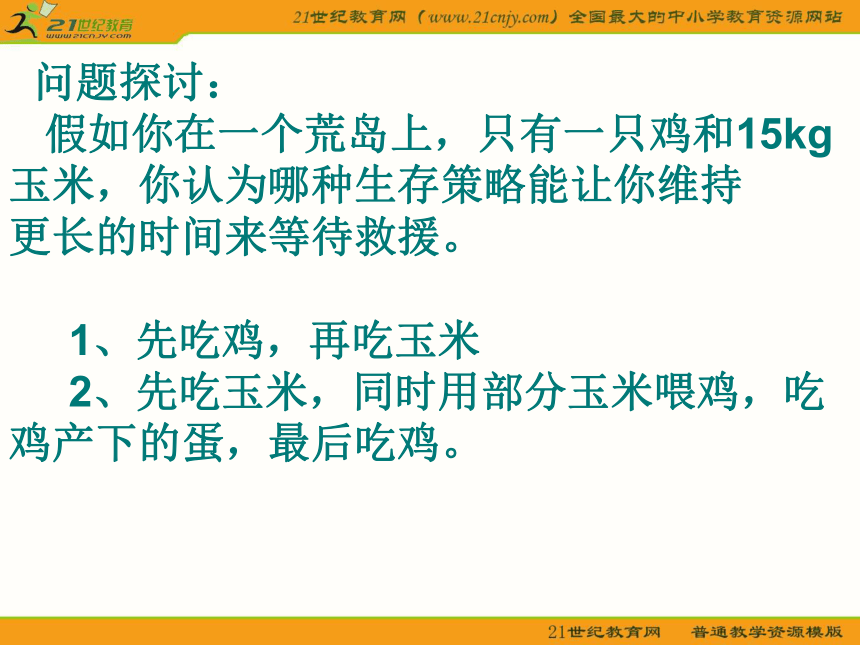 21世纪教育
www.21cnjy.com

21世纪教育网（www.21cnjy.com）全国最大的中小学教育资源网站

问题探讨：

假如你在一个荒岛上，只有一只鸡和15kg玉米，你认为哪种生存策略能让你维持更长的时间来等待救援。

1、先吃鸡，再吃玉米

2、先吃玉米，同时用部分玉米喂鸡，吃鸡产下的蛋，最后吃鸡。

21世纪教育网 普通教学资源模版